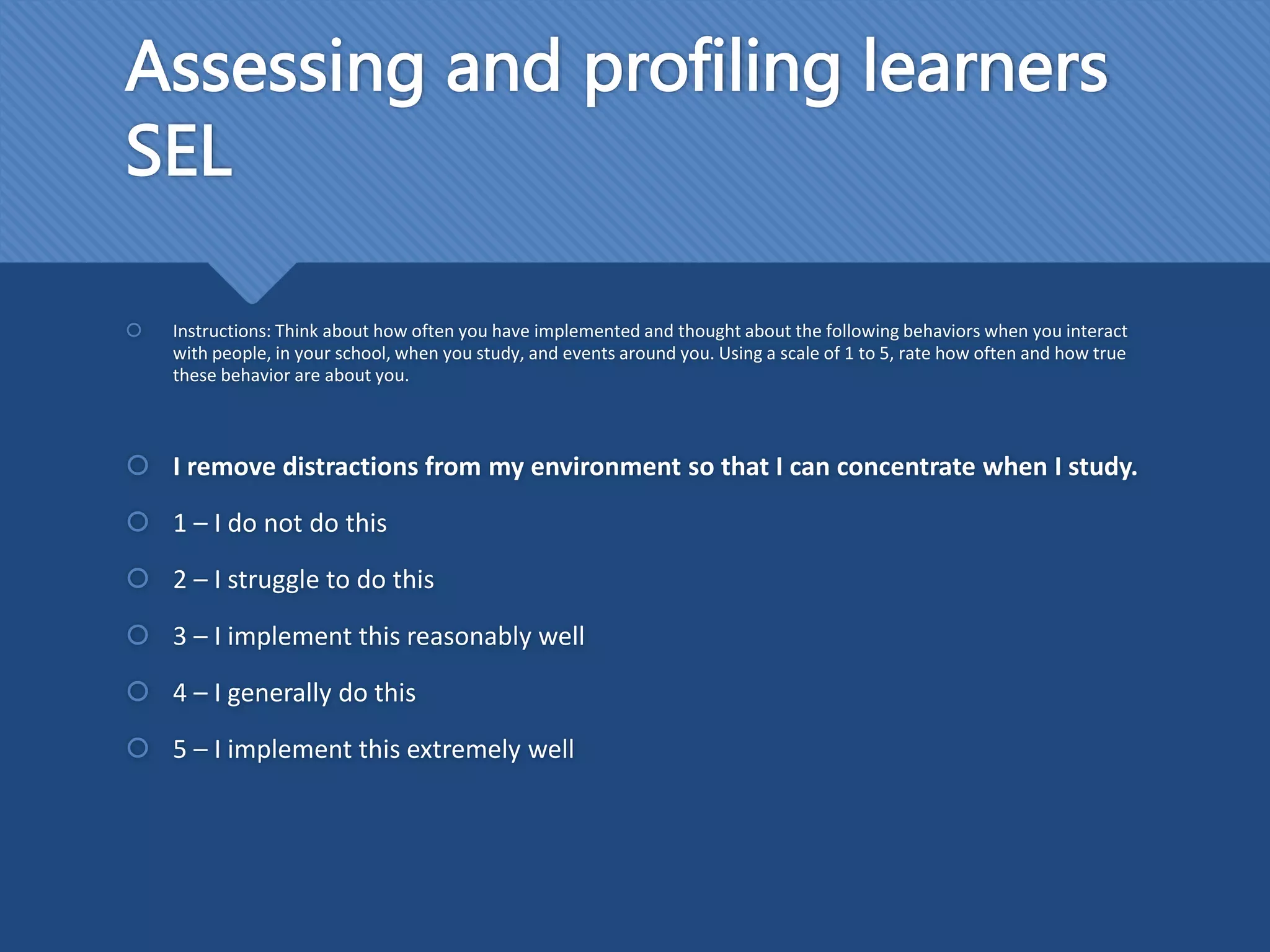 Assessing and profiling learners SEL

Instructions: Think about how often you have implemented and thought about the following behaviors when you interact with people, in your school, when you study, and events around you. Using a scale of 1 to 5, rate how often and how true these behavior are about you.

I remove distractions from my environment so that I can concentrate when I study.

1 – I do not do this

2 – I struggle to do this

3 – I implement this reasonably well

4 – I generally do this

5 – I implement this extremely well